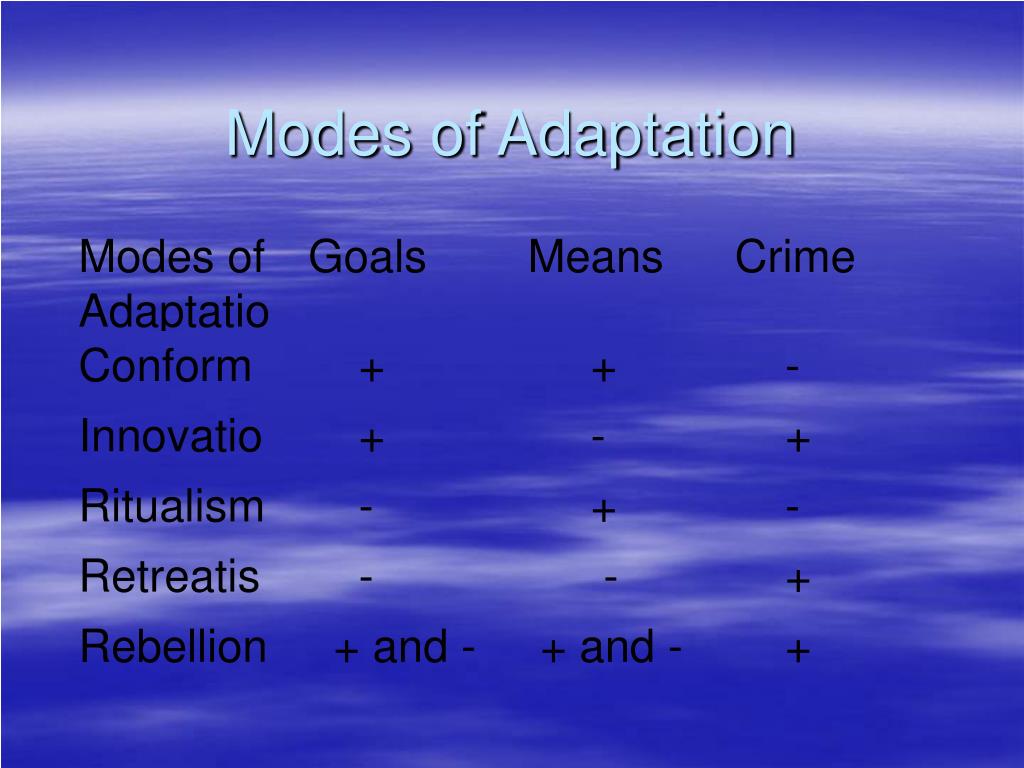 Modes of Adaptation

| Modes of Adaptatio | Goals | Means | Crime |
|---|---|---|---|
| Conform | + | + | - |
| Innovatio | + | - | + |
| Ritualism | - | + | - |
| Retreatis | - | - | + |
| Rebellion | + and - | + and - | + |